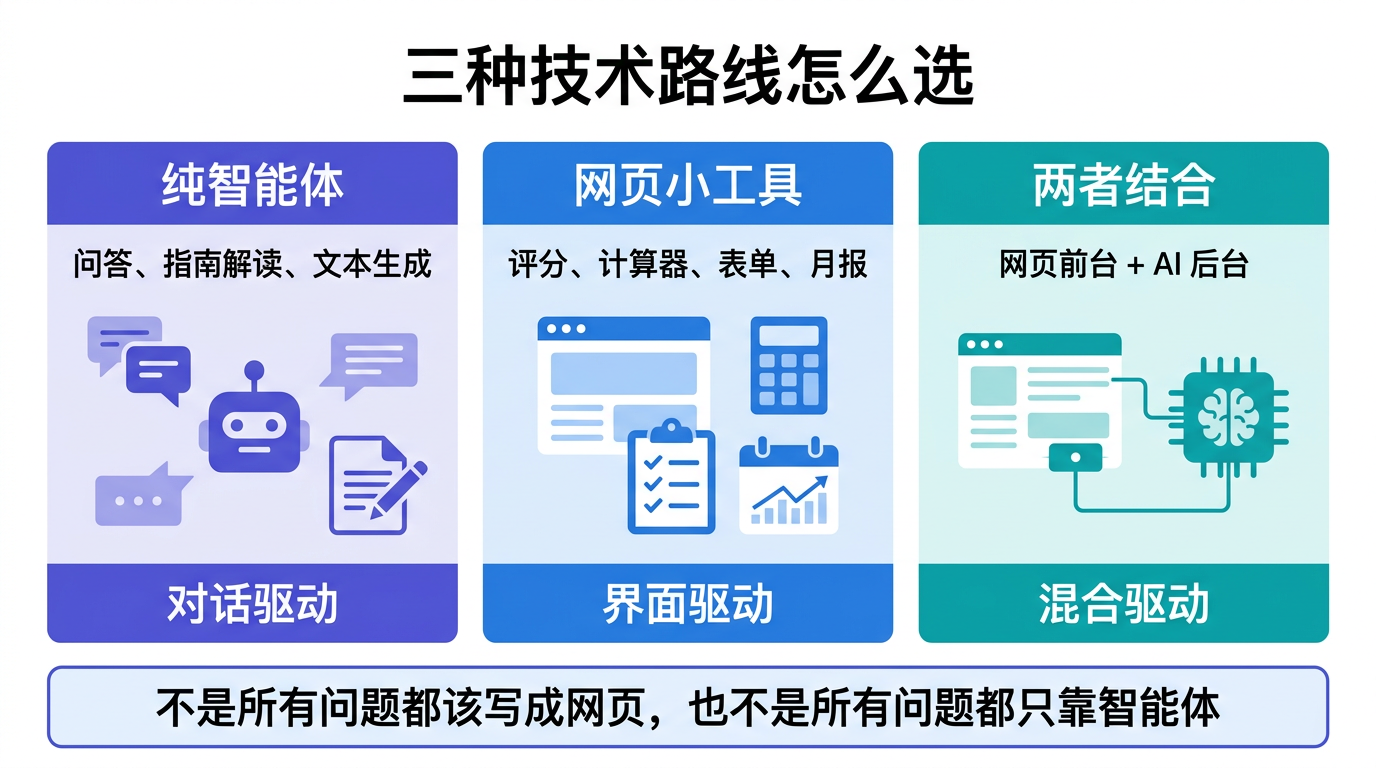 三种技术路线怎么选

纯智能体

问答、指南解读、文本生成

对话驱动

网页小工具

评分、计算器、表单、月报

界面驱动

两者结合

网页前台 + AI 后台

混合驱动

不是所有问题都该写成网页，也不是所有问题都只靠智能体